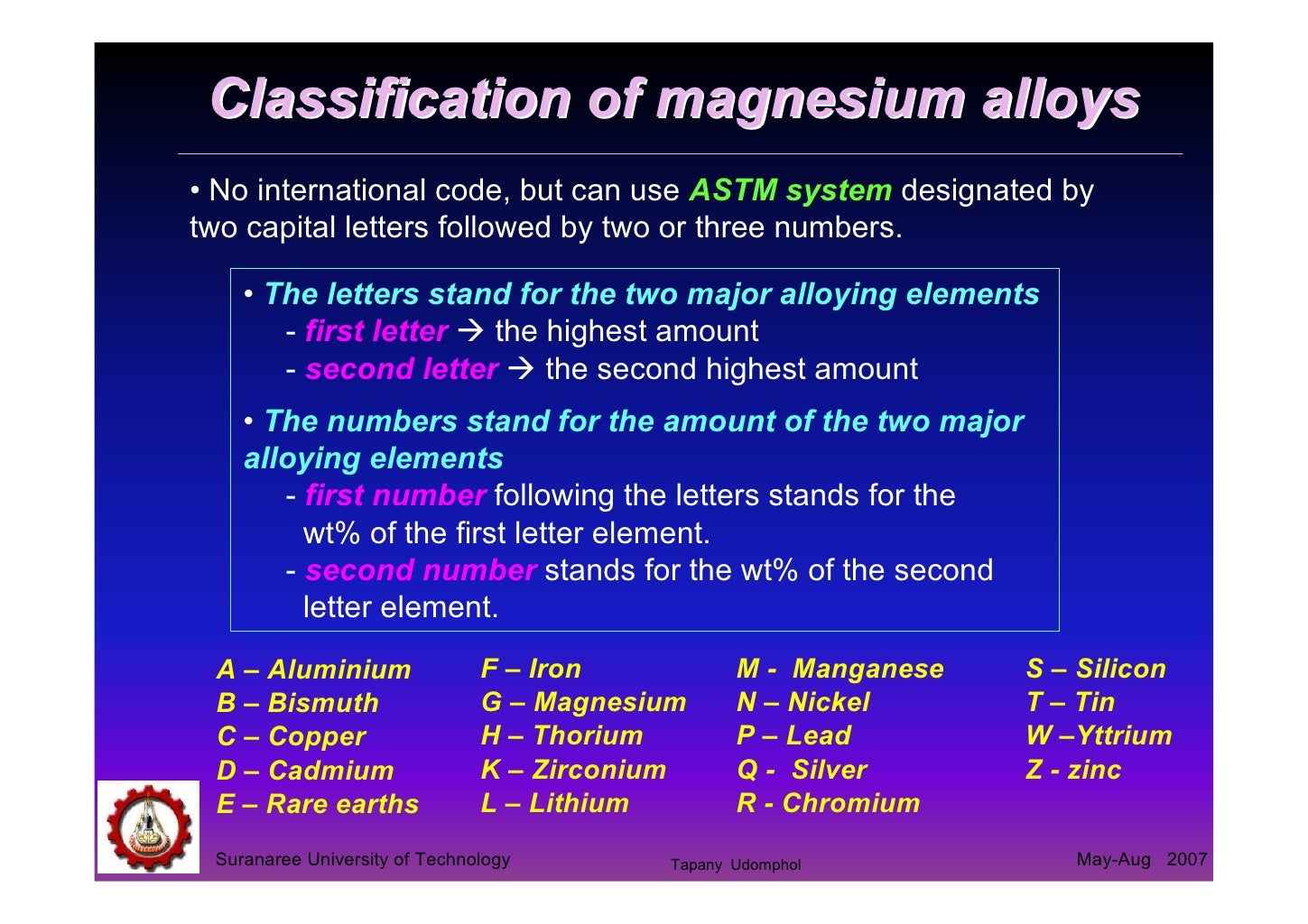 Classification of magnesium alloys

• No international code, but can use ASTM system designated by two capital letters followed by two or three numbers.

• The letters stand for the two major alloying elements
- first letter → the highest amount
- second letter → the second highest amount

• The numbers stand for the amount of the two major alloying elements
- first number following the letters stands for the wt% of the first letter element.
- second number stands for the wt% of the second letter element.

A – Aluminium
B – Bismuth
C – Copper
D – Cadmium
E – Rare earths

F – Iron
G – Magnesium
H – Thorium
K – Zirconium
L – Lithium

M - Manganese
N – Nickel
P – Lead
Q - Silver
R - Chromium

S – Silicon
T – Tin
W –Yttrium
Z - zinc

Suranaree University of Technology
Tapany Udomphol
May-Aug 2007